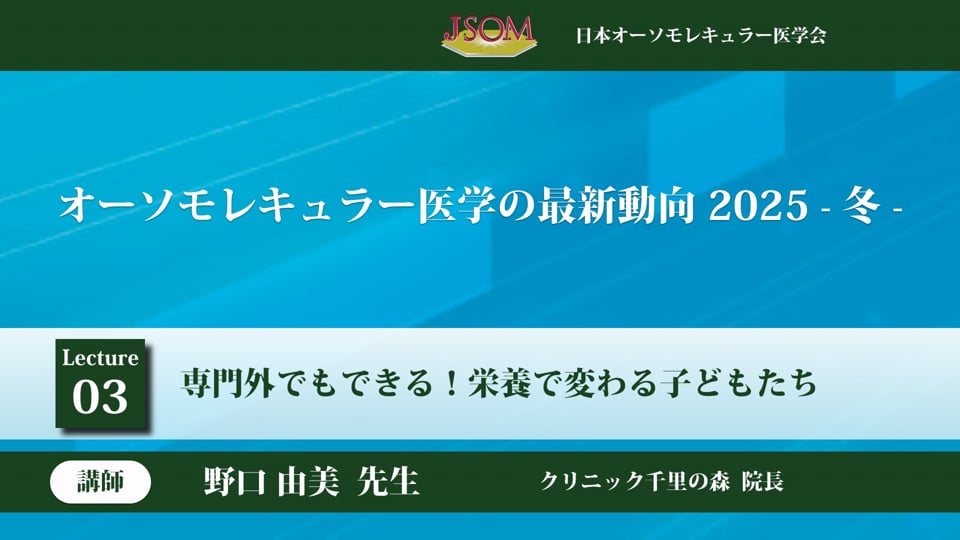 JSOM 日本オーソモレキュラー医学会

オーソモレキュラー医学の最新動向 2025 - 冬 -

Lecture 03

専門外でもできる！栄養で変わる子どもたち

講師 野口 由美 先生

クリニック千里の森 院長